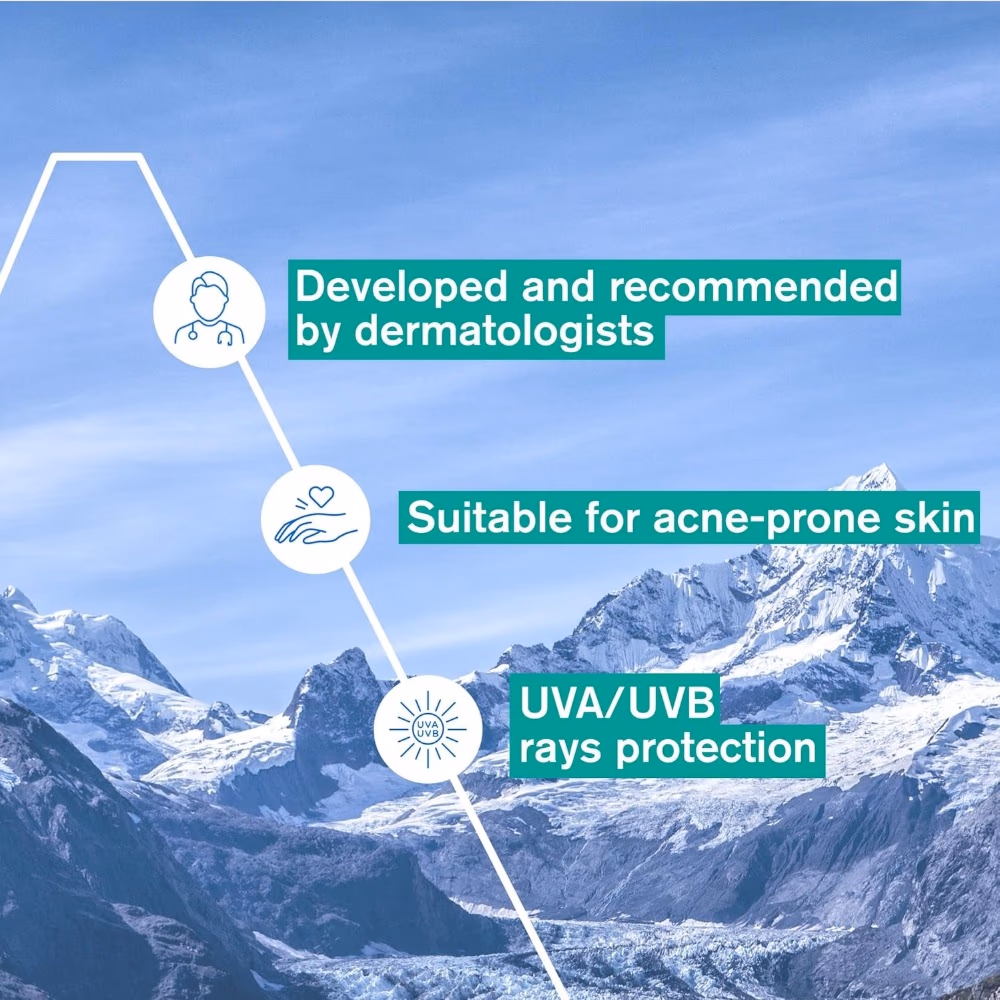 Developed and recommended by dermatologists

Suitable for acne-prone skin

UVA UVB

UVA/UVB rays protection